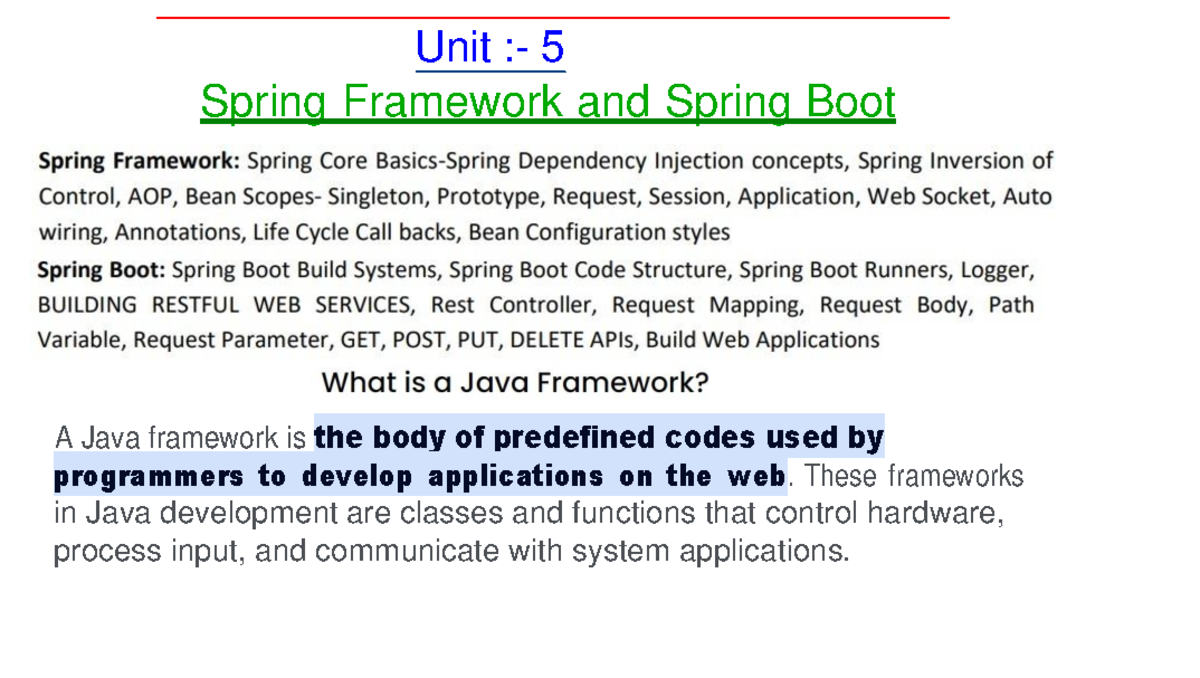 Unit :- 5
Spring Framework and Spring Boot

Spring Framework: Spring Core Basics-Spring Dependency Injection concepts, Spring Inversion of Control, AOP, Bean Scopes- Singleton, Prototype, Request, Session, Application, Web Socket, Auto wiring, Annotations, Life Cycle Call backs, Bean Configuration styles

Spring Boot: Spring Boot Build Systems, Spring Boot Code Structure, Spring Boot Runners, Logger, BUILDING RESTFUL WEB SERVICES, Rest Controller, Request Mapping, Request Body, Path Variable, Request Parameter, GET, POST, PUT, DELETE APIs, Build Web Applications

What is a Java Framework?

A Java framework is the body of predefined codes used by programmers to develop applications on the web. These frameworks in Java development are classes and functions that control hardware, process input, and communicate with system applications.